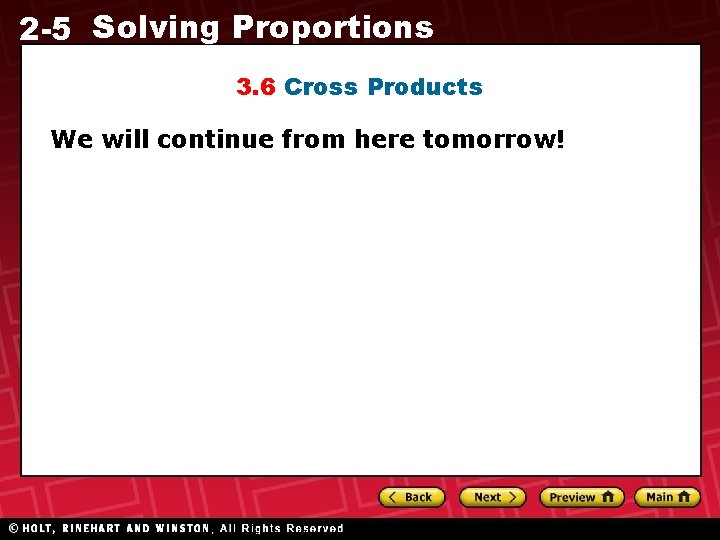 2-5 Solving Proportions

3.6 Cross Products

We will continue from here tomorrow!

< Back   Next >   Preview   Main

© HOLT, RINEHART AND WINSTON, All Rights Reserved